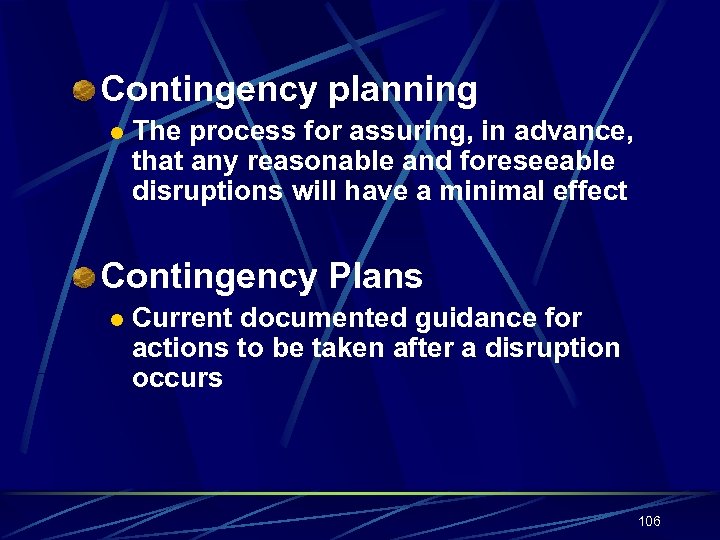 Contingency planning

The process for assuring, in advance, that any reasonable and foreseeable disruptions will have a minimal effect

Contingency Plans

Current documented guidance for actions to be taken after a disruption occurs

106